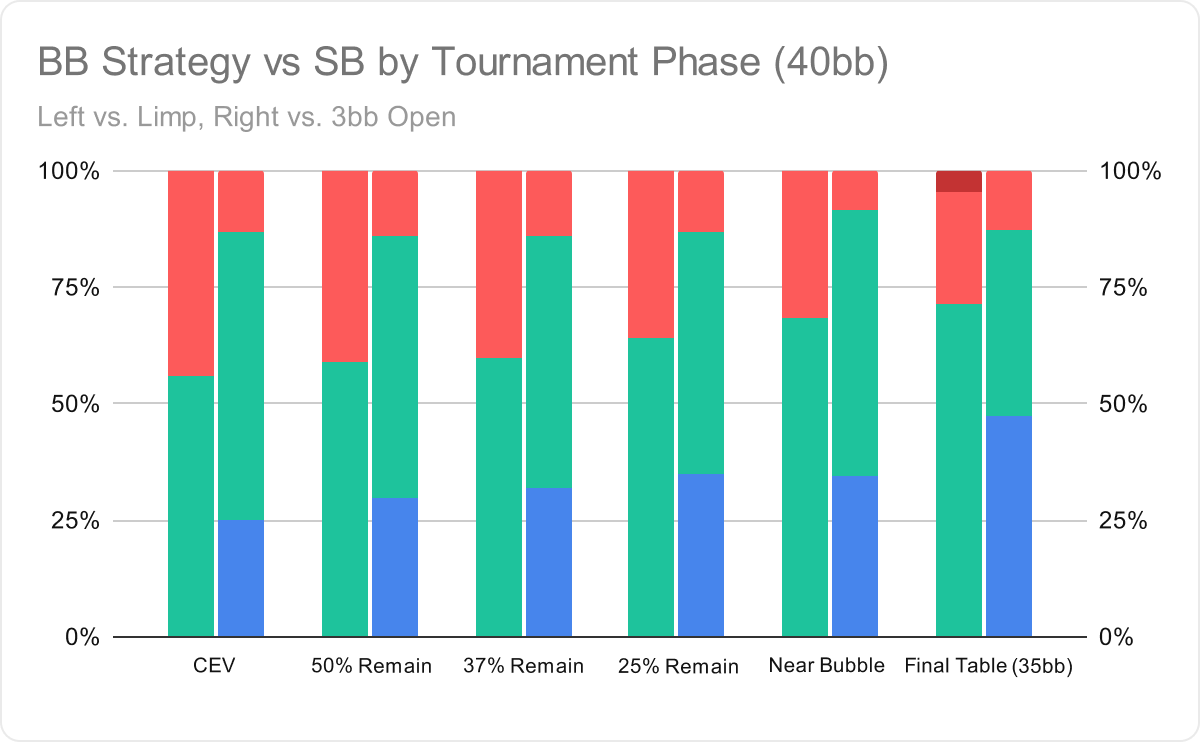 BB Strategy vs SB by Tournament Phase (40bb)

Left vs. Limp, Right vs. 3bb Open

100%
75%
50%
25%
0%

100%
75%
50%
25%
0%

CEV
50% Remain
37% Remain
25% Remain
Near Bubble
Final Table (35bb)